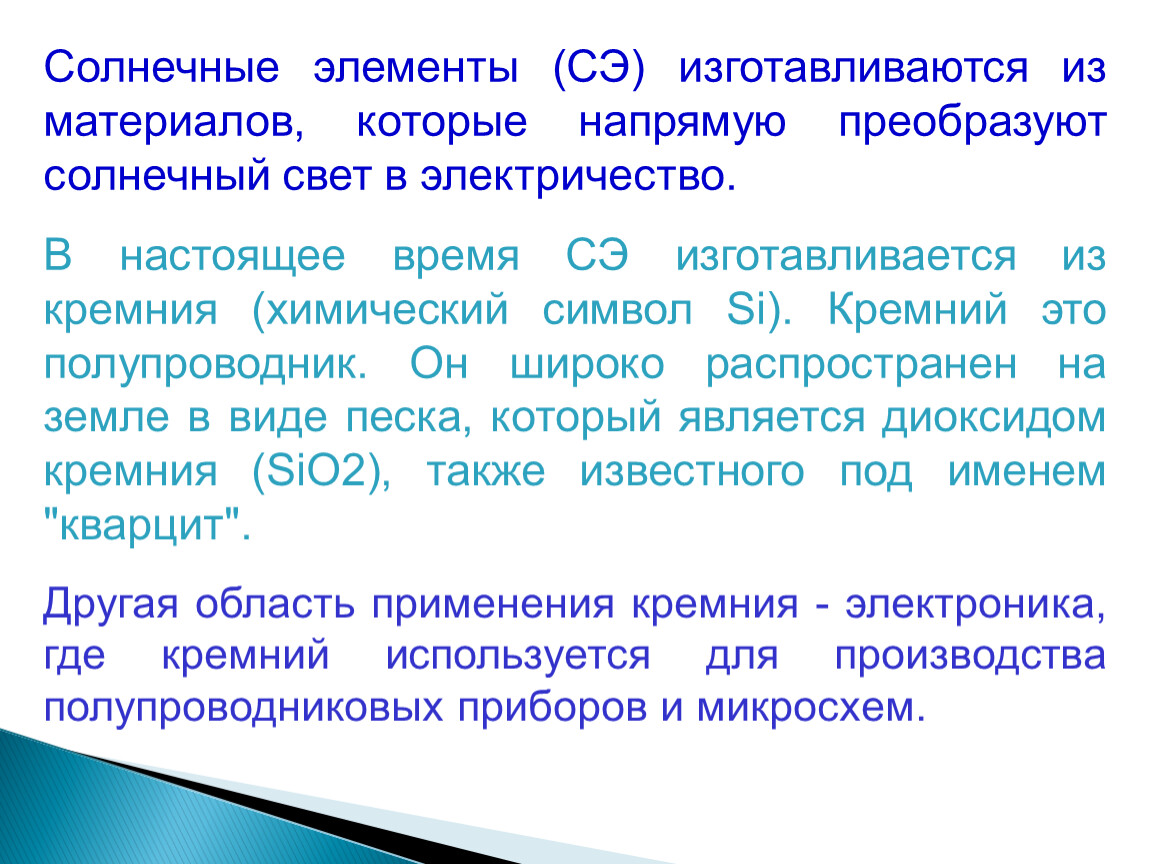 Солнечные элементы (СЭ) изготавливаются из материалов, которые напрямую преобразуют солнечный свет в электричество.

В настоящее время СЭ изготавливается из кремния (химический символ Si). Кремний это полупроводник. Он широко распространен на земле в виде песка, который является диоксидом кремния (SiO2), также известного под именем "кварцит".

Другая область применения кремния - электроника, где кремний используется для производства полупроводниковых приборов и микросхем.